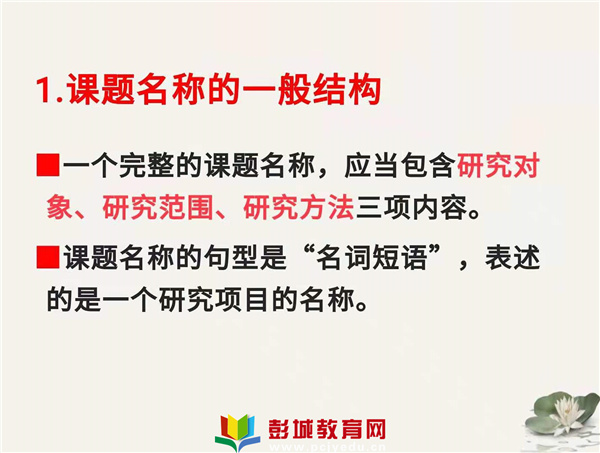 1.课题名称的一般结构

■一个完整的课题名称，应当包含研究对象、研究范围、研究方法三项内容。

■课题名称的句型是“名词短语”，表述的是一个研究项目的名称。

彭城教育网
www.pcjyedu.cn